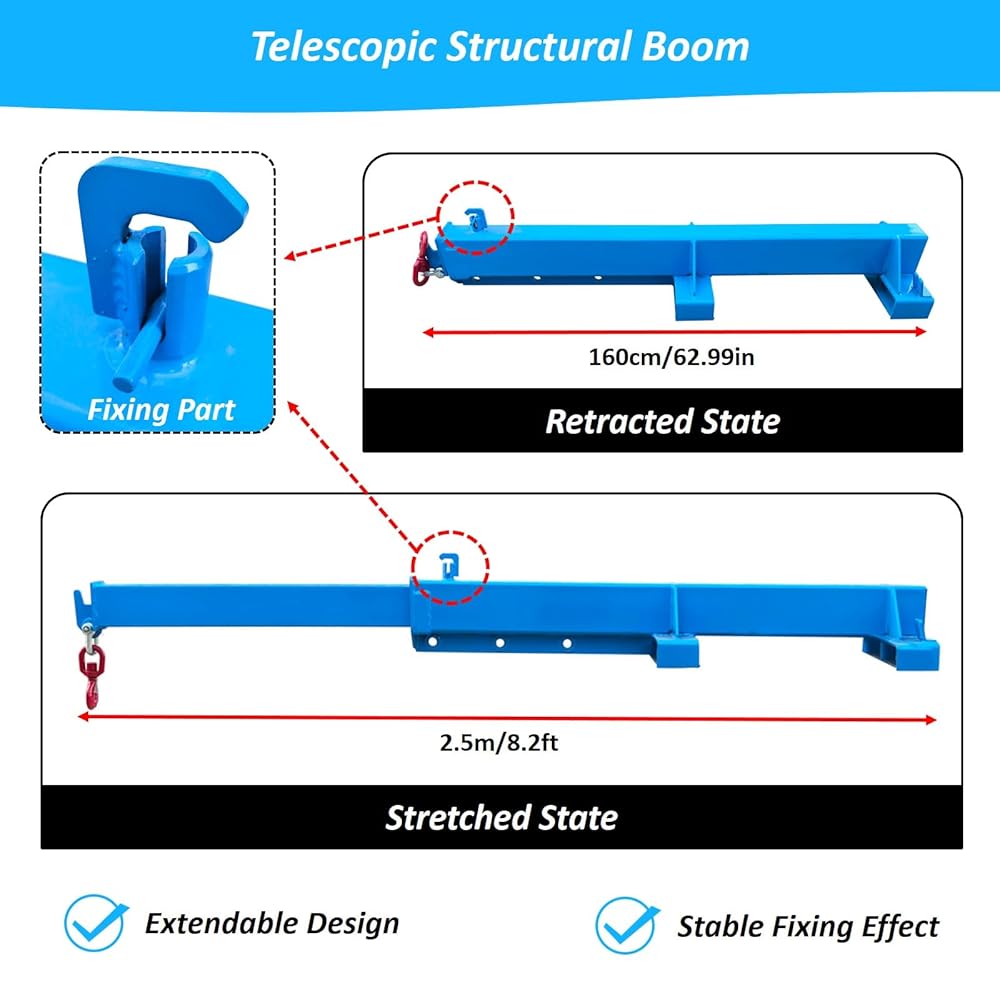 Telescopic Structural Boom

Fixing Part

160cm/62.99in

Retracted State

2.5m/8.2ft

Stretched State

Extendable Design

Stable Fixing Effect